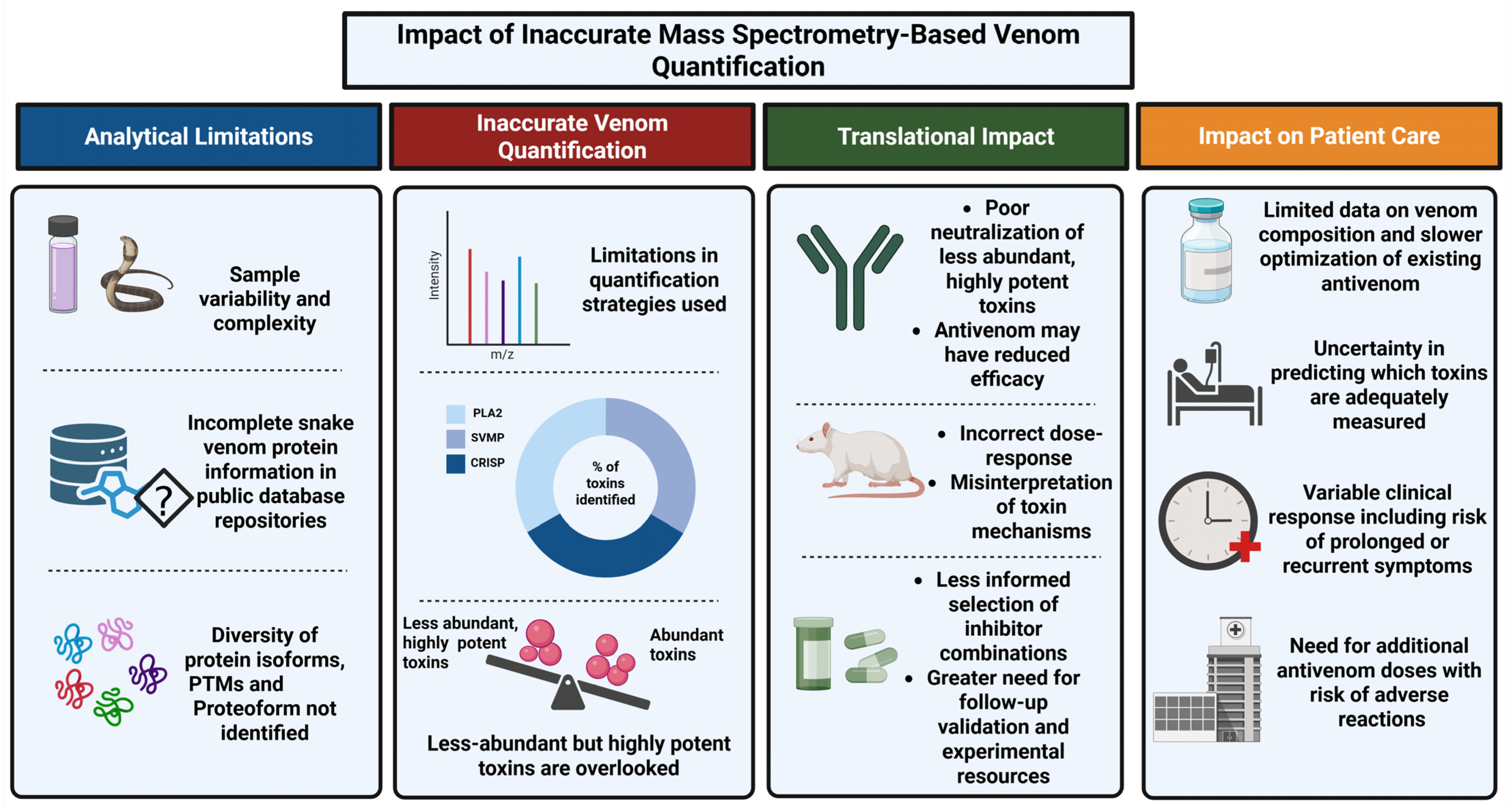 Impact of Inaccurate Mass Spectrometry-Based Venom Quantification

Analytical Limitations

Sample variability and complexity

Incomplete snake venom protein information in public database repositories

?

Diversity of protein isoforms, PTMs and Proteoform not identified

Inaccurate Venom Quantification

Intensity

m/z

Limitations in quantification strategies used

PLA2
SVMP
CRISP

% of toxins identified

Less abundant, highly potent toxins

Abundant toxins

Less-abundant but highly potent toxins are overlooked

Translational Impact

• Poor neutralization of less abundant, highly potent toxins
• Antivenom may have reduced efficacy

• Incorrect dose-response
• Misinterpretation of toxin mechanisms

• Less informed selection of inhibitor combinations
• Greater need for follow-up validation and experimental resources

Impact on Patient Care

Limited data on venom composition and slower optimization of existing antivenom

Uncertainty in predicting which toxins are adequately measured

Variable clinical response including risk of prolonged or recurrent symptoms

Need for additional antivenom doses with risk of adverse reactions